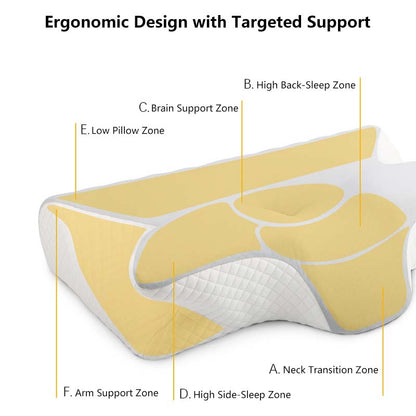 Ergonomic Design with Targeted Support

B. High Back-Sleep Zone

C. Brain Support Zone

E. Low Pillow Zone

A. Neck Transition Zone

F. Arm Support Zone

D. High Side-Sleep Zone